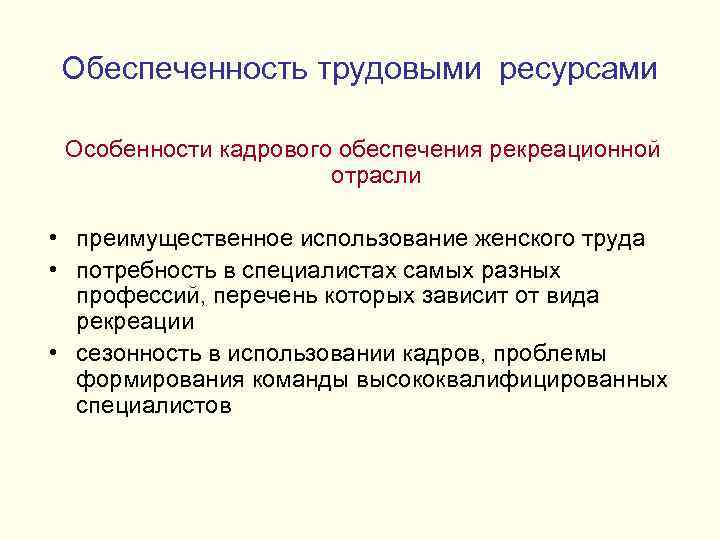 Обеспеченность трудовыми ресурсами

Особенности кадрового обеспечения рекреационной отрасли

• преимущественное использование женского труда
• потребность в специалистах самых разных профессий, перечень которых зависит от вида рекреации
• сезонность в использовании кадров, проблемы формирования команды высококвалифицированных специалистов